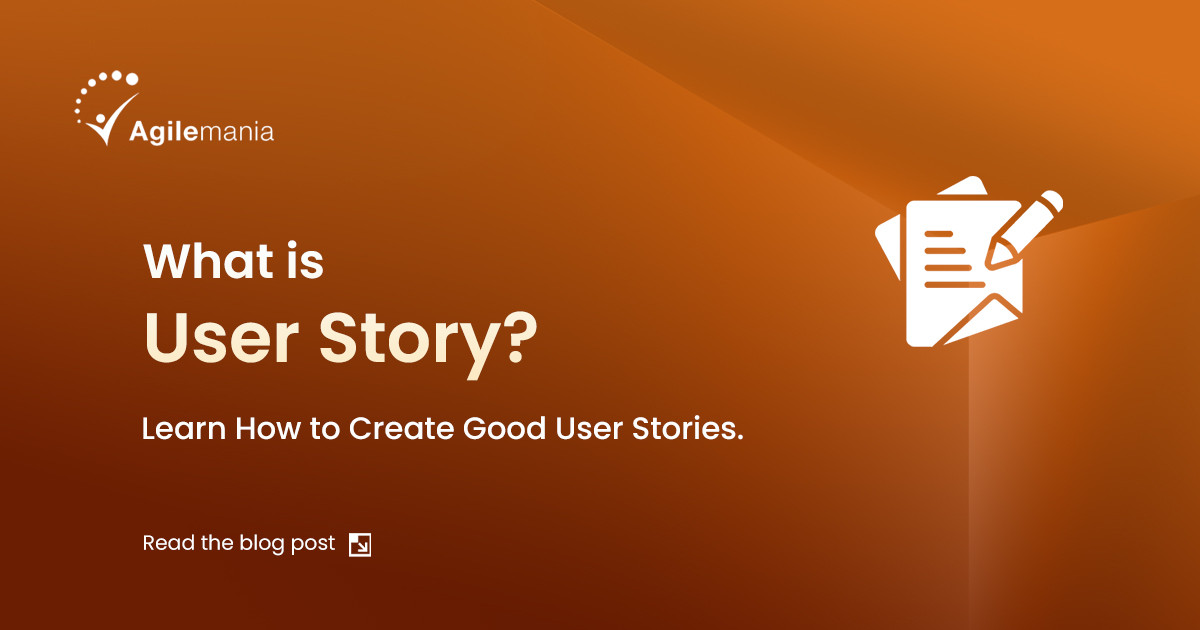 Agilemania

What is
User Story?

Learn How to Create Good User Stories.

Read the blog post